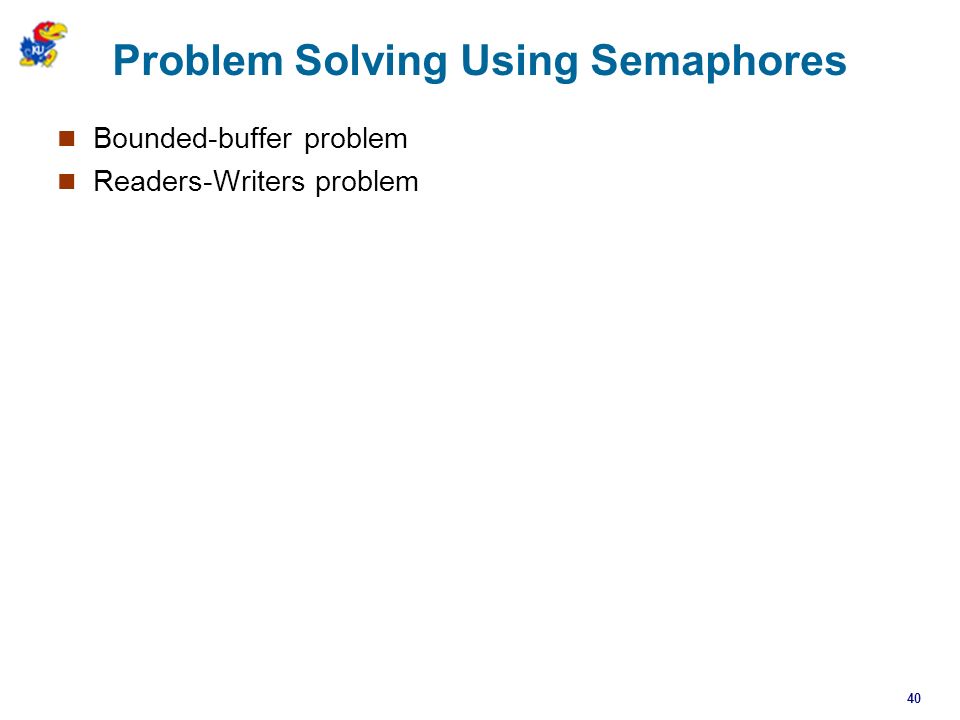 KU

Problem Solving Using Semaphores

Bounded-buffer problem

Readers-Writers problem

40